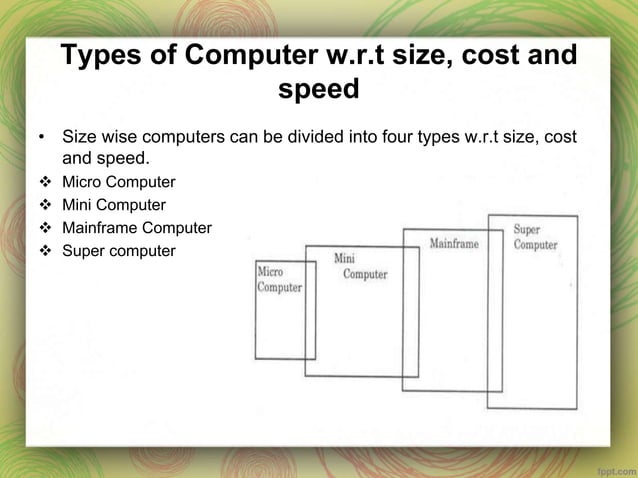 Types of Computer w.r.t size, cost and speed

• Size wise computers can be divided into four types w.r.t size, cost and speed.
❖ Micro Computer
❖ Mini Computer
❖ Mainframe Computer
❖ Super computer

Micro Computer

Mini Computer

Mainframe

Super Computer

fppt.com